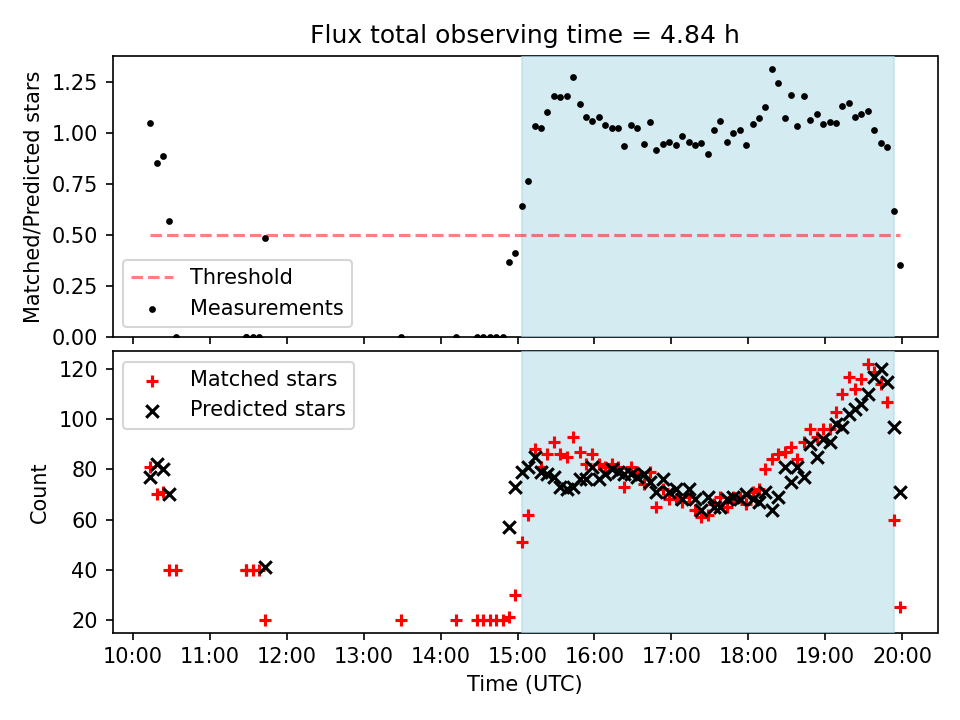 Flux total observing time = 4.84 h

Matched/Predicted stars

1.25
1.00
0.75
0.50
0.25
0.00

Threshold
Measurements

Count

120
100
80
60
40
20

Matched stars
Predicted stars

10:00 11:00 12:00 13:00 14:00 15:00 16:00 17:00 18:00 19:00 20:00

Time (UTC)